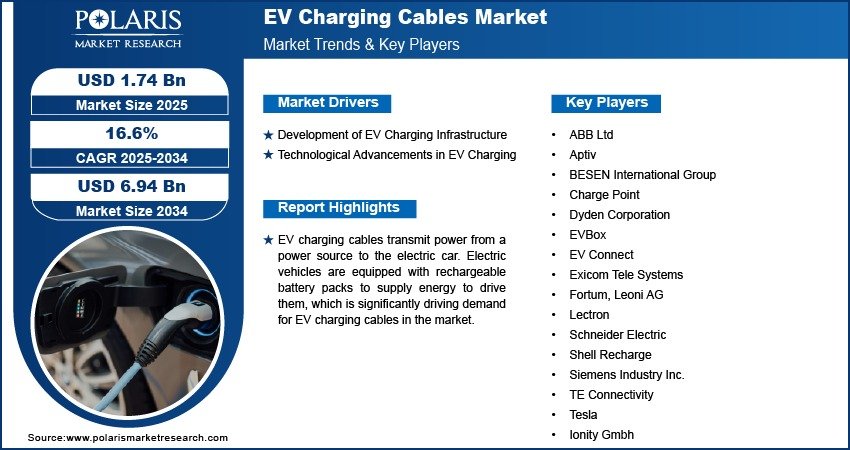 POLARIS
MARKET RESEARCH

EV Charging Cables Market
Market Trends & Key Players

USD 1.74 Bn
Market Size 2025

16.6%
CAGR 2025-2034

USD 6.94 Bn
Market Size 2034

Market Drivers

★ Development of EV Charging Infrastructure
★ Technological Advancements in EV Charging

Report Highlights

★ EV charging cables transmit power from a power source to the electric car. Electric vehicles are equipped with rechargeable battery packs to supply energy to drive them, which is significantly driving demand for EV charging cables in the market.

Key Players

• ABB Ltd
• Aptiv
• BESEN International Group
• Charge Point
• Dyden Corporation
• EVBox
• EV Connect
• Exicom Tele Systems
• Fortum, Leoni AG
• Lectron
• Schneider Electric
• Shell Recharge
• Siemens Industry Inc.
• TE Connectivity
• Tesla
• Ionity Gmbh

Source:www.polarismarketresearch.com